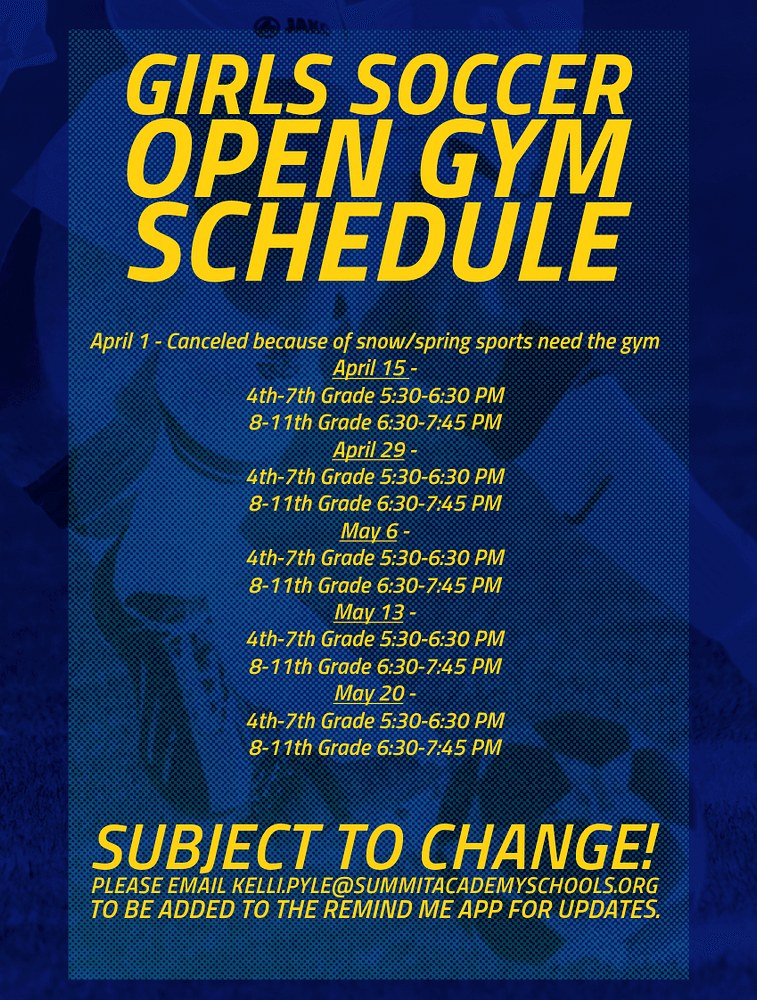 GIRLS SOCCER OPEN GYM SCHEDULE

April 1 - Canceled because of snow/spring sports need the gym
April 15 -
4th-7th Grade 5:30-6:30 PM
8-11th Grade 6:30-7:45 PM
April 29 -
4th-7th Grade 5:30-6:30 PM
8-11th Grade 6:30-7:45 PM
May 6 -
4th-7th Grade 5:30-6:30 PM
8-11th Grade 6:30-7:45 PM
May 13 -
4th-7th Grade 5:30-6:30 PM
8-11th Grade 6:30-7:45 PM
May 20 -
4th-7th Grade 5:30-6:30 PM
8-11th Grade 6:30-7:45 PM

SUBJECT TO CHANGE!
PLEASE EMAIL KELLI.PYLE@SUMMITACADEMYSCHOOLS.ORG TO BE ADDED TO THE REMIND ME APP FOR UPDATES.